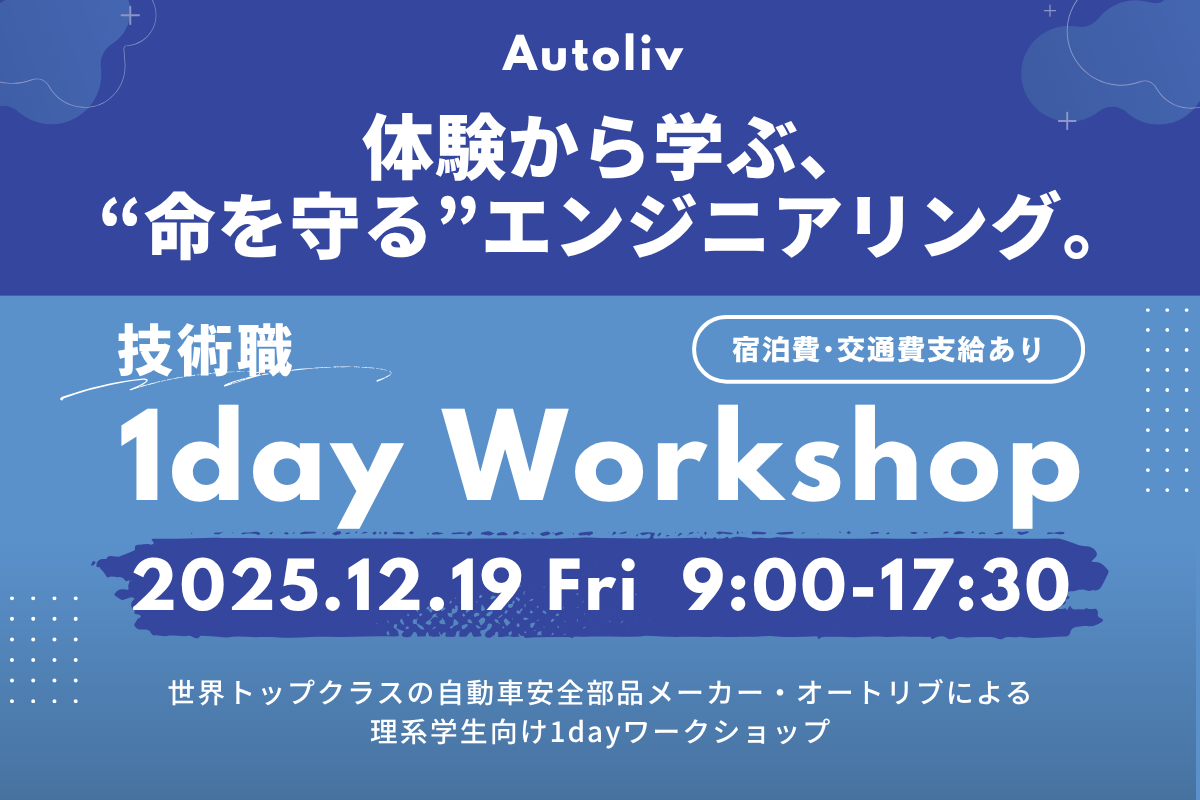 Autoliv

体験から学ぶ、
“命を守る”エンジニアリング。

技術職

宿泊費·交通費支給あり

1day Workshop

2025.12.19 Fri 9:00-17:30

世界トップクラスの自動車安全部品メーカー・オートリブによる
理系学生向け1dayワークショップ